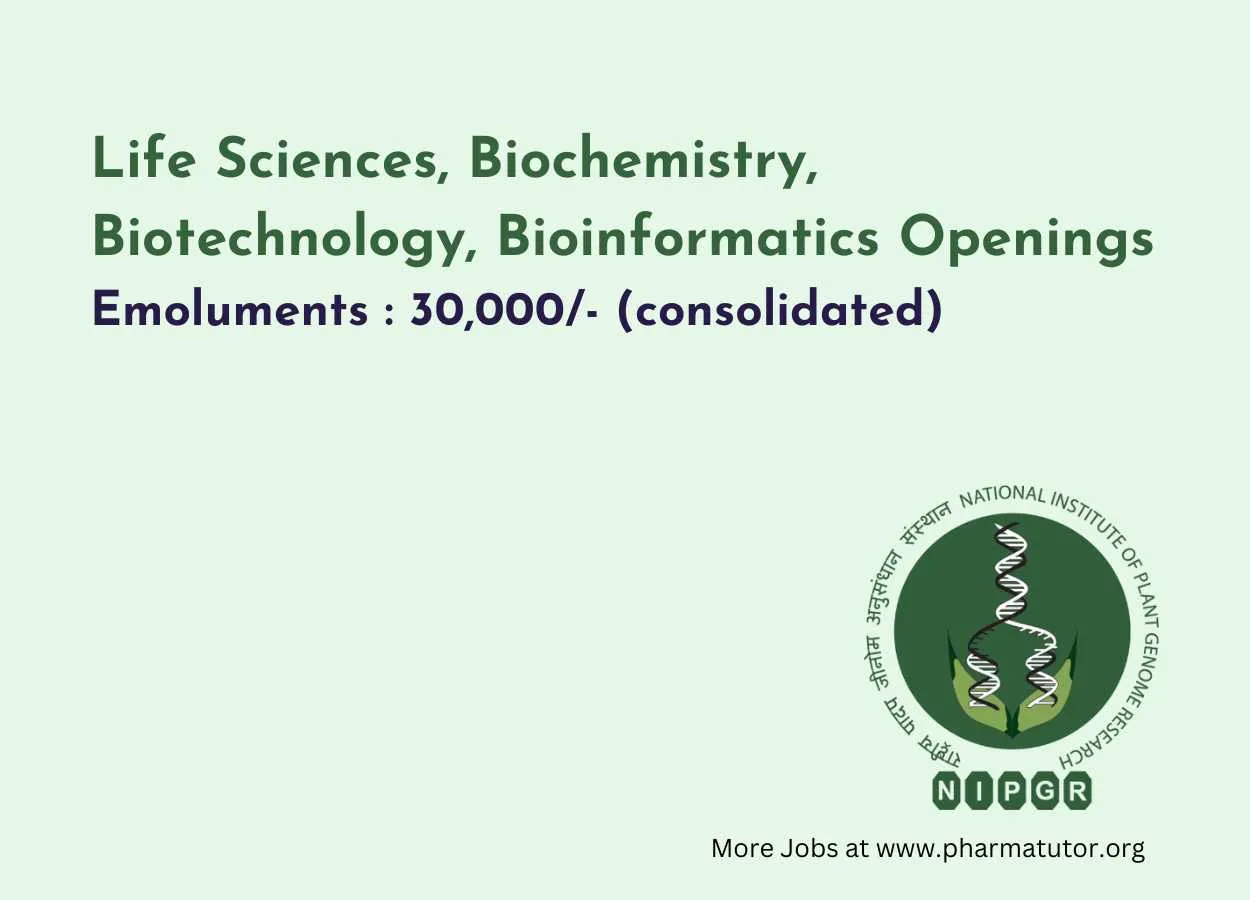 Life Sciences, Biochemistry, Biotechnology, Bioinformatics Openings
Emoluments : 30,000/- (consolidated)

राष्ट्रीय पादप जीनोम अनुसंधान संस्थान NATIONAL INSTITUTE OF PLANT GENOME RESEARCH

NIPGR

More Jobs at www.pharmatutor.org